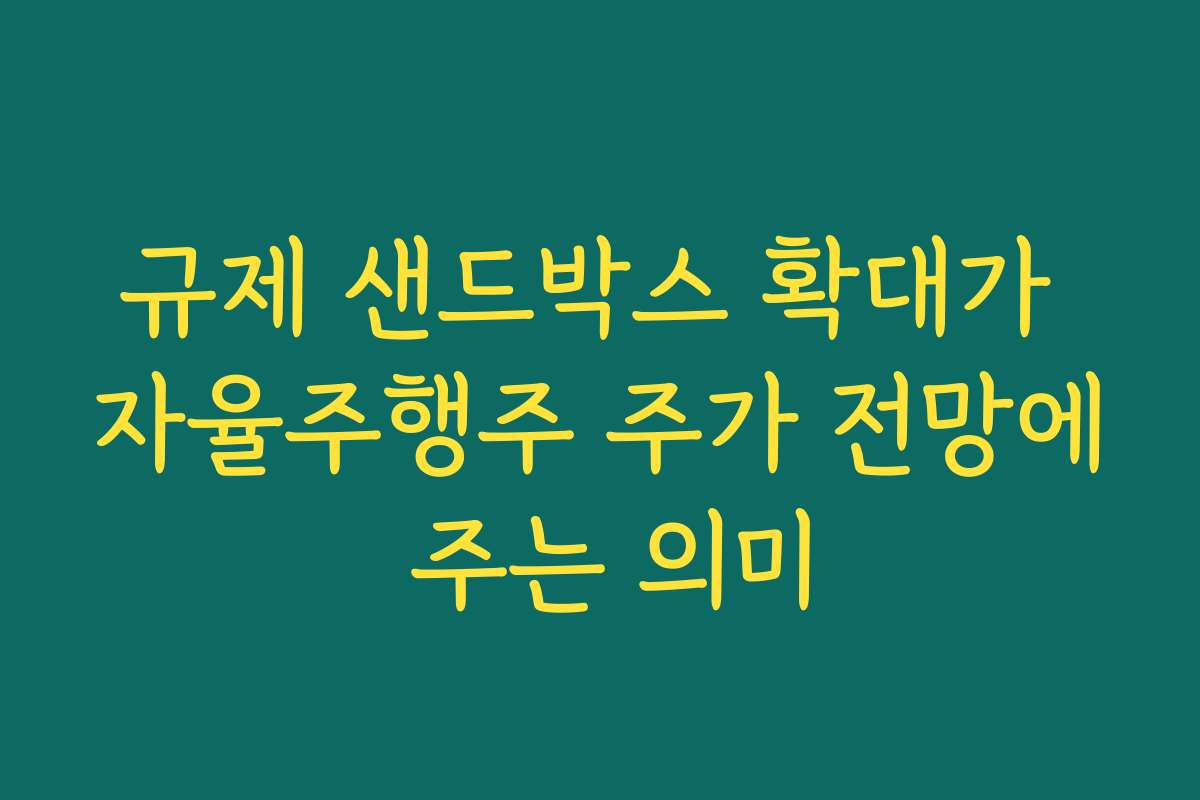 규제 샌드박스 확대가 자율주행주 주가 전망에 주는 의미